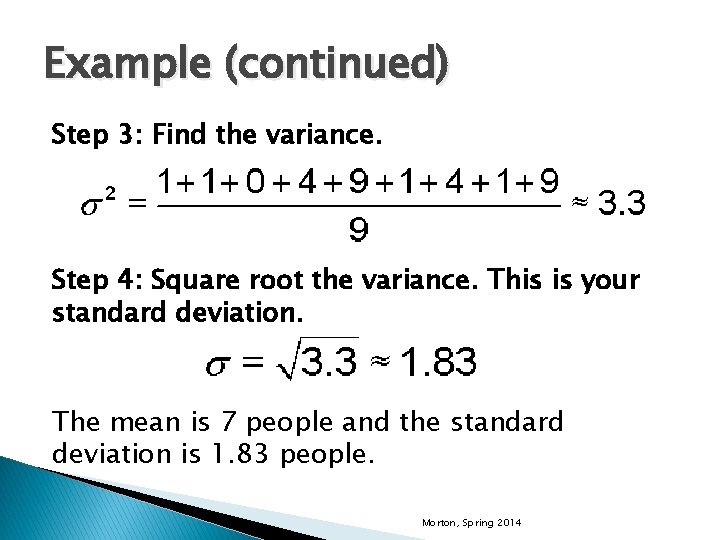 Example (continued)

Step 3: Find the variance.

$\sigma^2 = \frac{1+1+0+4+9+1+4+1+9}{9} \approx 3.3$

Step 4: Square root the variance. This is your standard deviation.

$\sigma = \sqrt{3.3} \approx 1.83$

The mean is 7 people and the standard deviation is 1.83 people.

Morton, Spring 2014